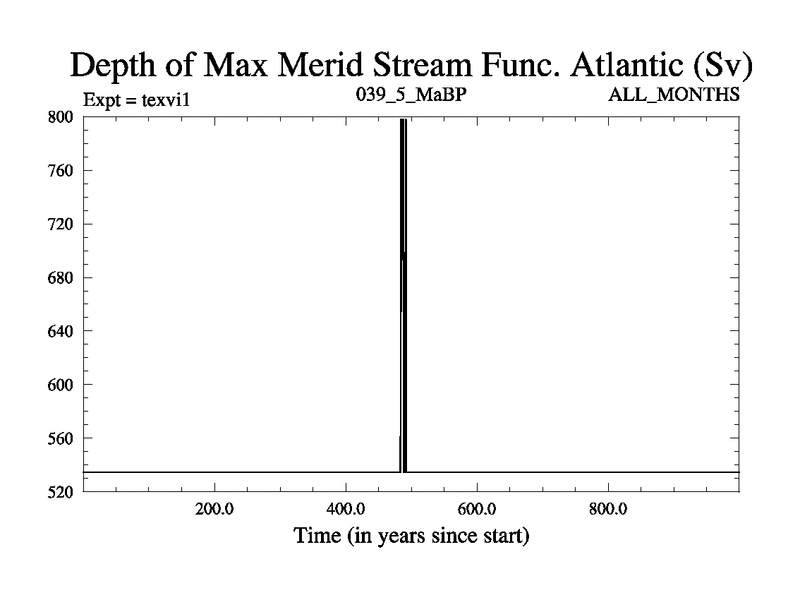 Depth of Max Merid Stream Func. Atlantic (Sv)

Expt = texvi1

039_5_MaBP

ALL_MONTHS

800
760
720
680
640
600
560
520

200.0
400.0
600.0
800.0

Time (in years since start)